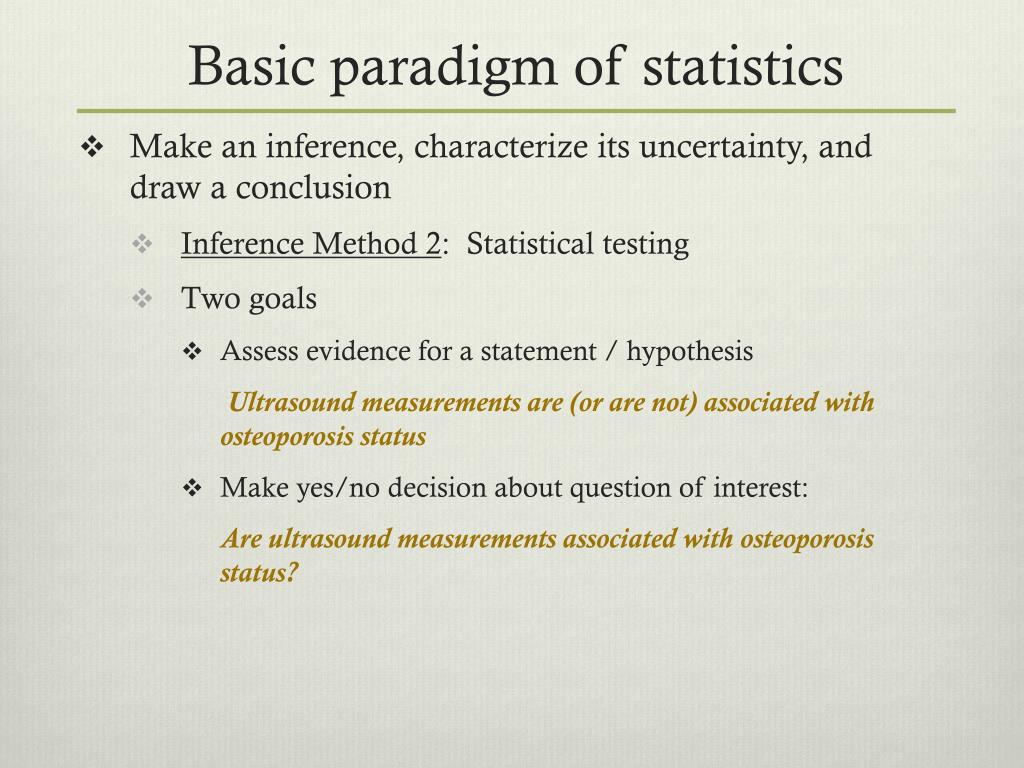 Basic paradigm of statistics

❖ Make an inference, characterize its uncertainty, and draw a conclusion

❖ Inference Method 2: Statistical testing

❖ Two goals

❖ Assess evidence for a statement / hypothesis

Ultrasound measurements are (or are not) associated with osteoporosis status

❖ Make yes/no decision about question of interest:

Are ultrasound measurements associated with osteoporosis status?